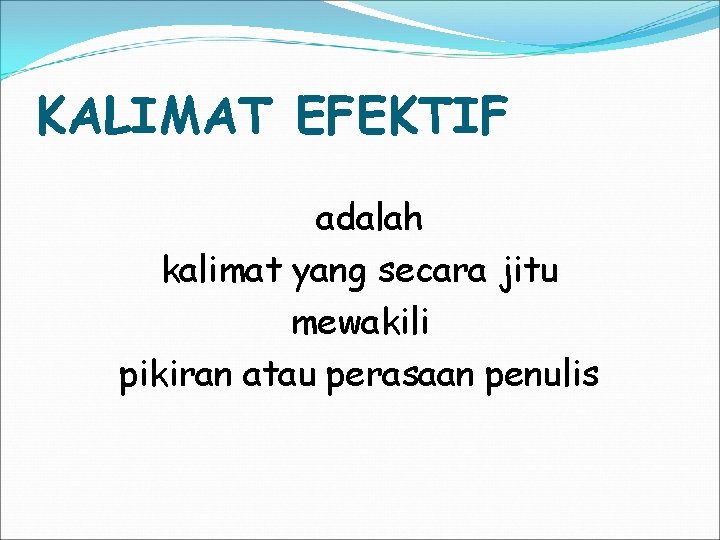 KALIMAT EFEKTIF

adalah
kalimat yang secara jitu
mewakili
pikiran atau perasaan penulis